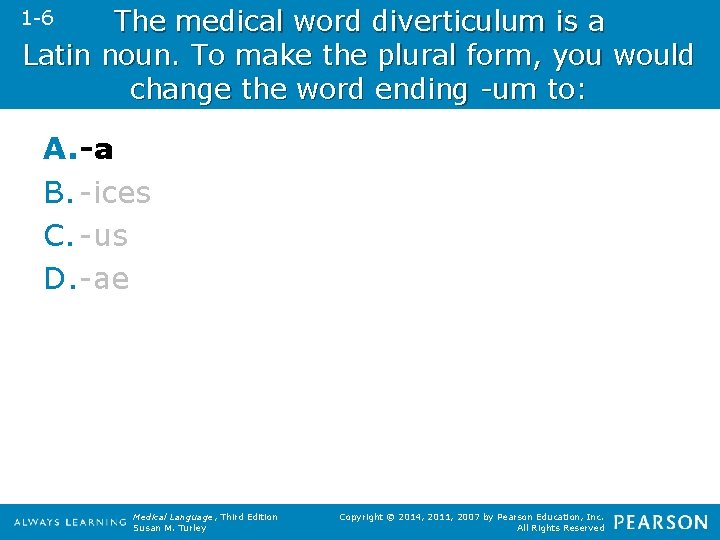 1-6 The medical word diverticulum is a Latin noun. To make the plural form, you would change the word ending -um to:

A. -a
B. -ices
C. -us
D. -ae

ALWAYS LEARNING Medical Language, Third Edition
Susan M. Turley

Copyright © 2014, 2011, 2007 by Pearson Education, Inc.
All Rights Reserved

PEARSON